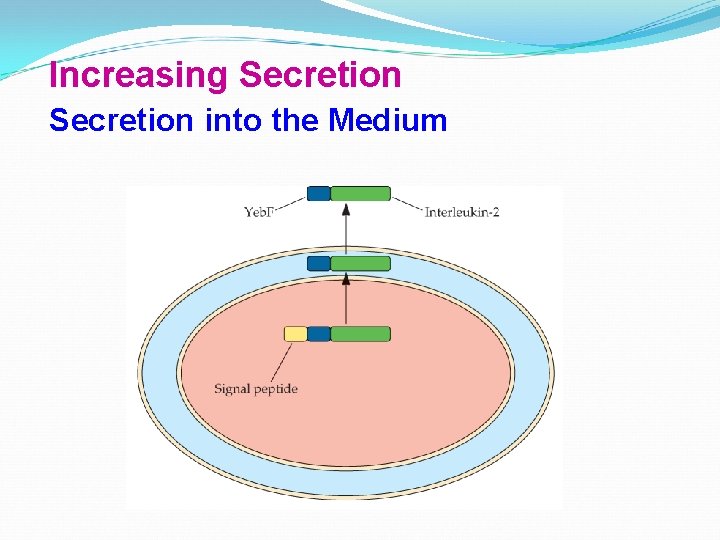 Increasing Secretion
Secretion into the Medium

YebF
Interleukin-2
Signal peptide